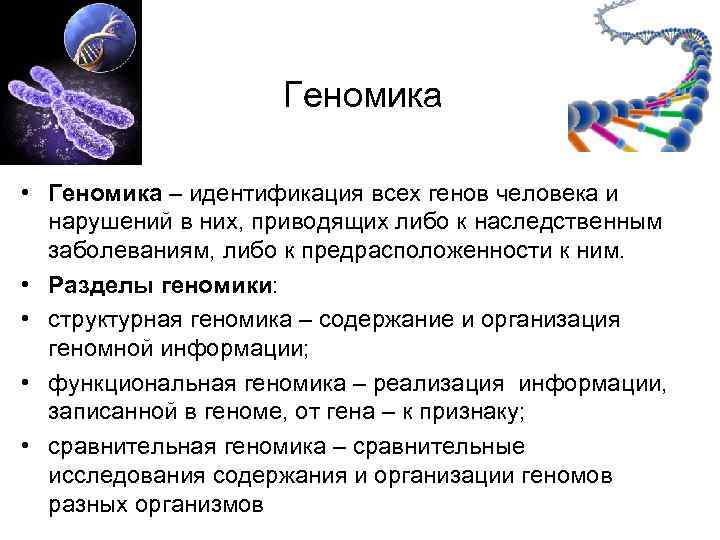 Геномика

• Геномика – идентификация всех генов человека и нарушений в них, приводящих либо к наследственным заболеваниям, либо к предрасположенности к ним.
• Разделы геномики:
• структурная геномика – содержание и организация геномной информации;
• функциональная геномика – реализация информации, записанной в геноме, от гена – к признаку;
• сравнительная геномика – сравнительные исследования содержания и организации геномов разных организмов